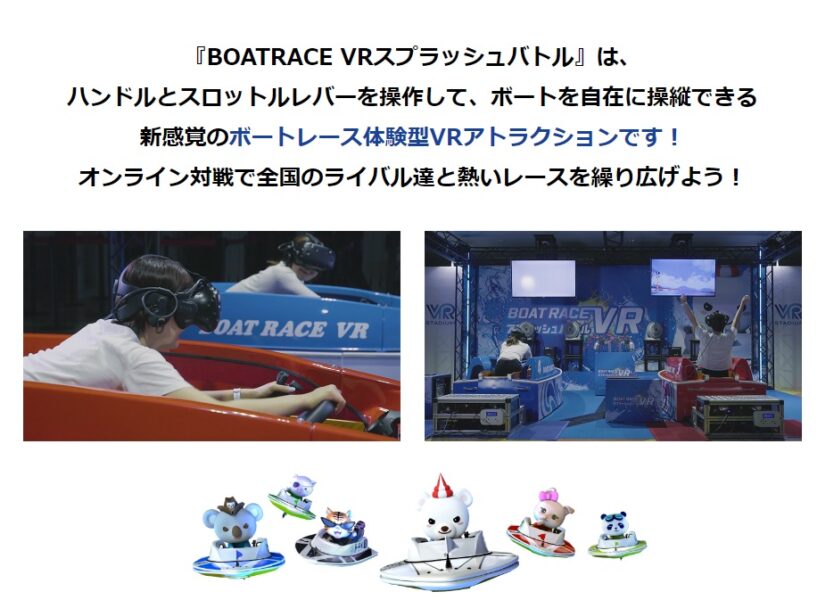 『BOATRACE VRスプラッシュバトル』は、
ハンドルとスロットルレバーを操作して、ボートを自在に操縦できる
新感覚のボートレース体験型VRアトラクションです！
オンライン対戦で全国のライバル達と熱いレースを繰り広げよう！

BOAT RACE VR

VR STADIUM

BOAT RACE スプラッシュバトル VR

VR STADIUM